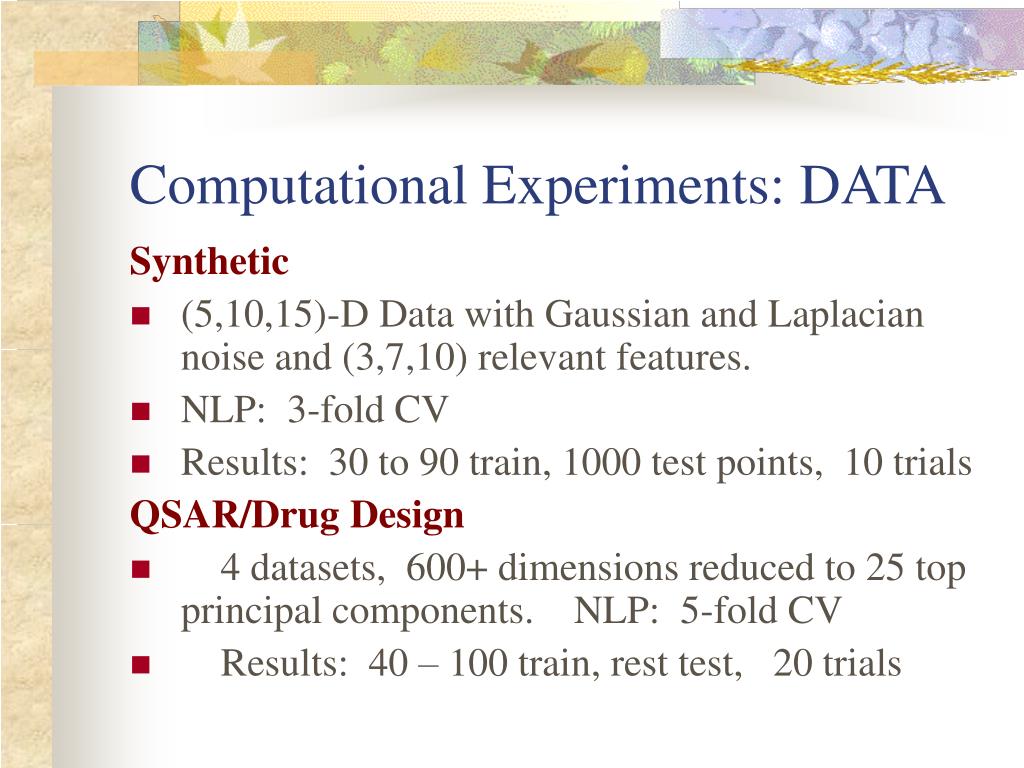 Computational Experiments: DATA

Synthetic

- (5,10,15)-D Data with Gaussian and Laplacian noise and (3,7,10) relevant features.
- NLP: 3-fold CV
- Results: 30 to 90 train, 1000 test points, 10 trials

QSAR/Drug Design

- 4 datasets, 600+ dimensions reduced to 25 top principal components. NLP: 5-fold CV
- Results: 40 – 100 train, rest test, 20 trials